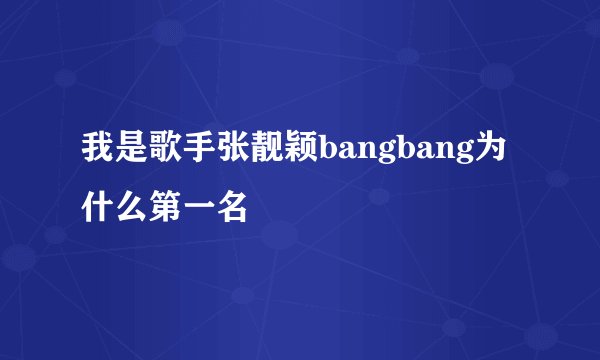 我是歌手张靓颖bangbang为什么第一名